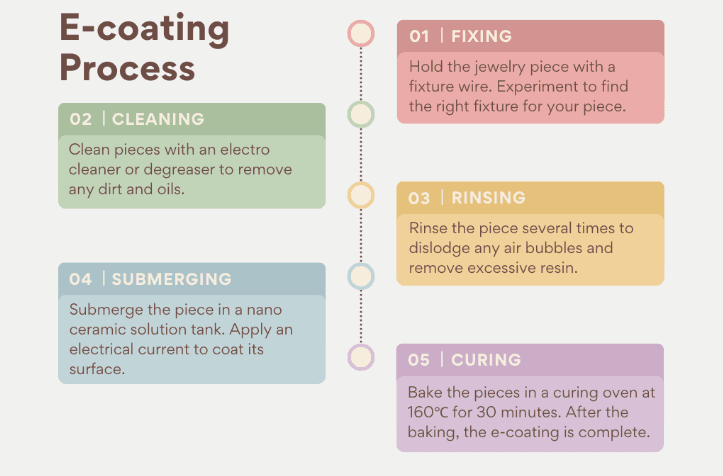 E-coating Process

01 | FIXING

Hold the jewelry piece with a fixture wire. Experiment to find the right fixture for your piece.

02 | CLEANING

Clean pieces with an electro cleaner or degreaser to remove any dirt and oils.

03 | RINSING

Rinse the piece several times to dislodge any air bubbles and remove excessive resin.

04 | SUBMERGING

Submerge the piece in a nano ceramic solution tank. Apply an electrical current to coat its surface.

05 | CURING

Bake the pieces in a curing oven at 160°C for 30 minutes. After the baking, the e-coating is complete.